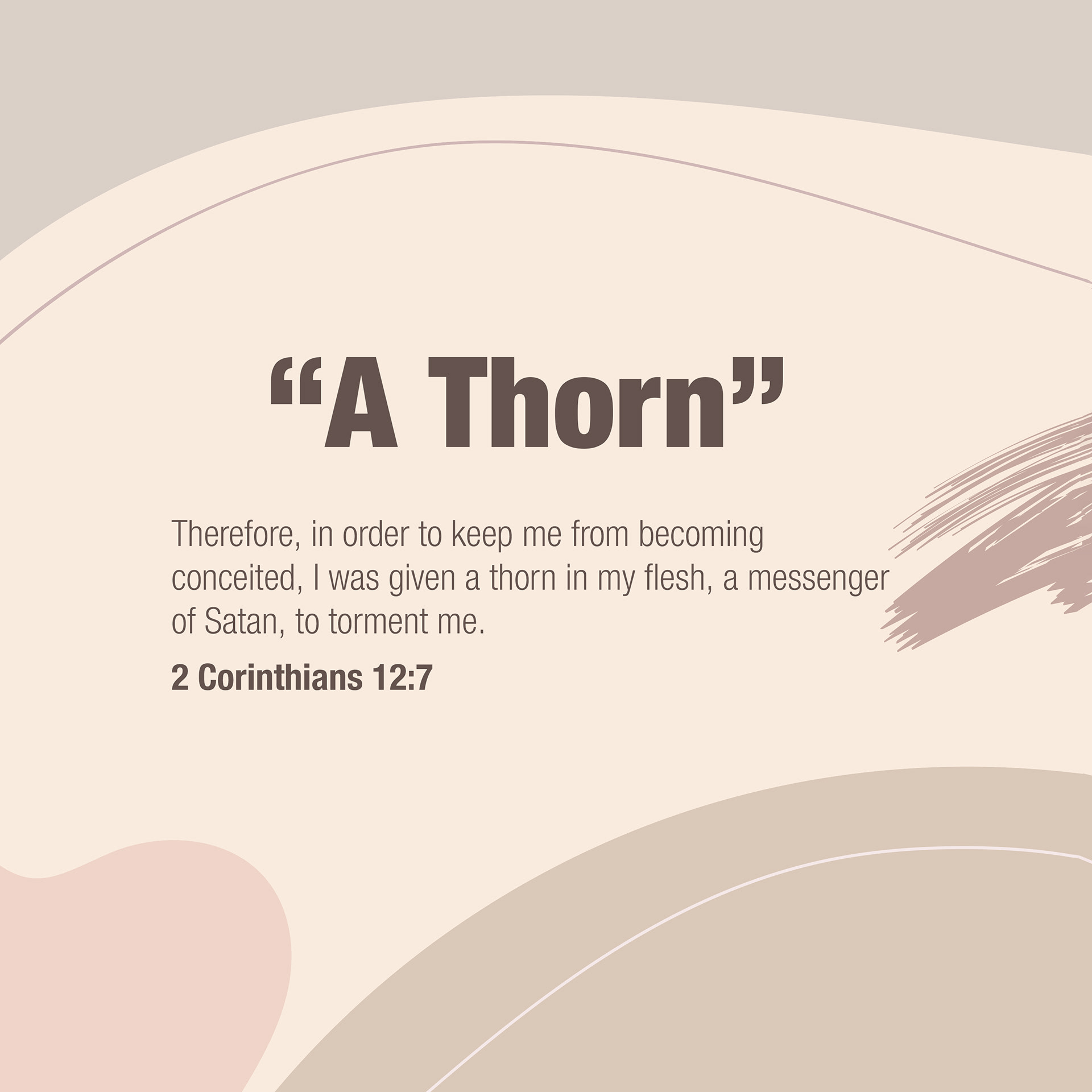 “A Thorn”

Therefore, in order to keep me from becoming conceited, I was given a thorn in my flesh, a messenger of Satan, to torment me.

2 Corinthians 12:7